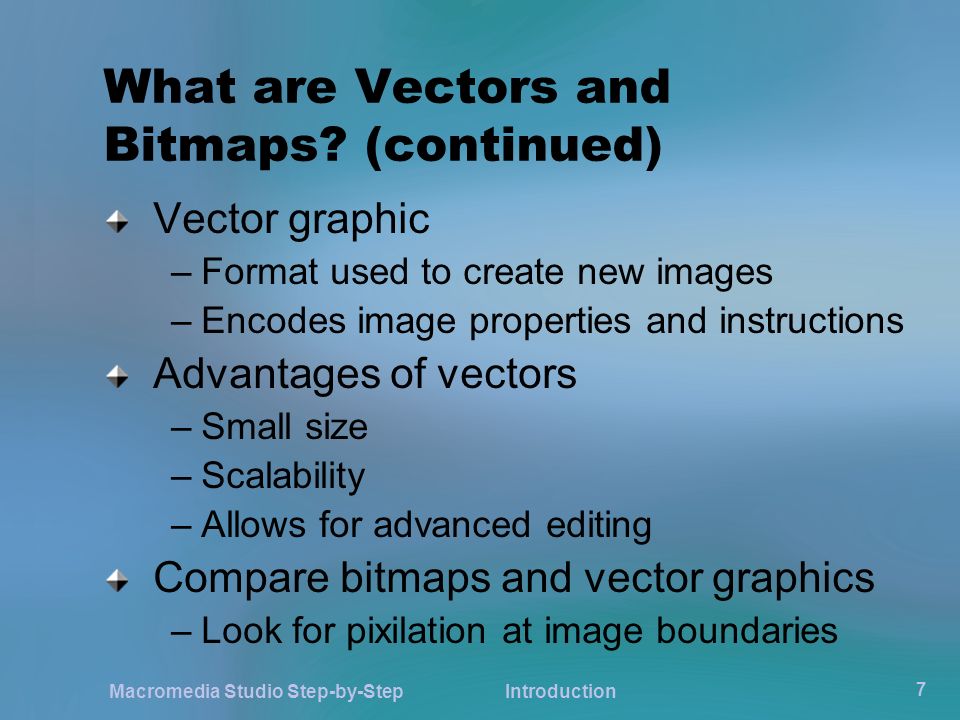 What are Vectors and Bitmaps? (continued)

Vector graphic
– Format used to create new images
– Encodes image properties and instructions

Advantages of vectors
– Small size
– Scalability
– Allows for advanced editing

Compare bitmaps and vector graphics
– Look for pixilation at image boundaries

Macromedia Studio Step-by-Step Introduction 7